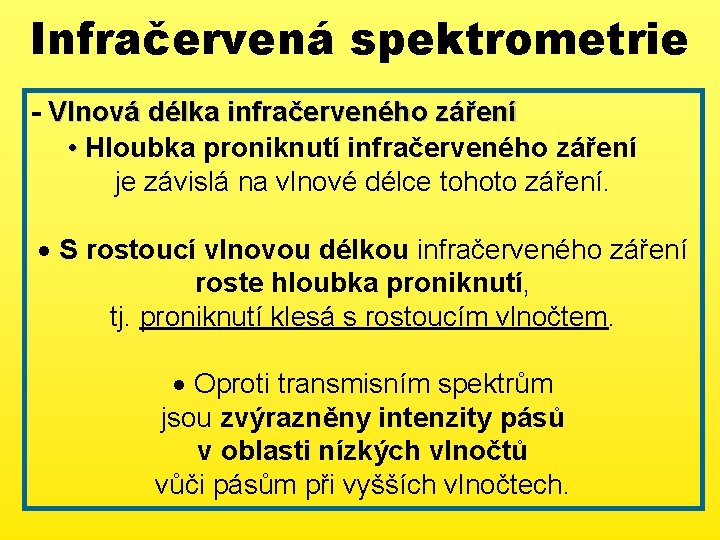 Infračervená spektrometrie

- Vlnová délka infračerveného záření

• Hloubka proniknutí infračerveného záření je závislá na vlnové délce tohoto záření.

• S rostoucí vlnovou délkou infračerveného záření roste hloubka proniknutí, tj. proniknutí klesá s rostoucím vlnočtem.

• Oproti transmisním spektrům jsou zvýrazněny intenzity pásů v oblasti nízkých vlnočtů vůči pásům při vyšších vlnočtech.